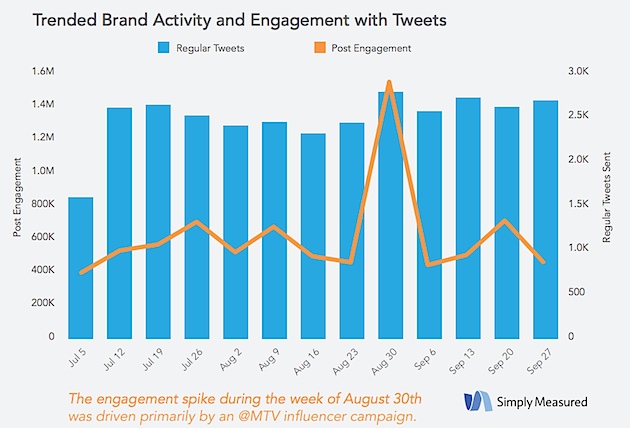 Trended Brand Activity and Engagement with Tweets

Regular Tweets
Post Engagement

Post Engagement
1.6M
1.4M
1.2M
1.0M
800K
600K
400K
200K
0

Regular Tweets Sent
3.0K
2.5K
2.0K
1.5K
1.0K
500
0

Jul 5
Jul 12
Jul 19
Jul 26
Aug 2
Aug 9
Aug 16
Aug 23
Aug 30
Sep 6
Sep 13
Sep 20
Sep 27

The engagement spike during the week of August 30th was driven primarily by an @MTV influencer campaign.

Simply Measured